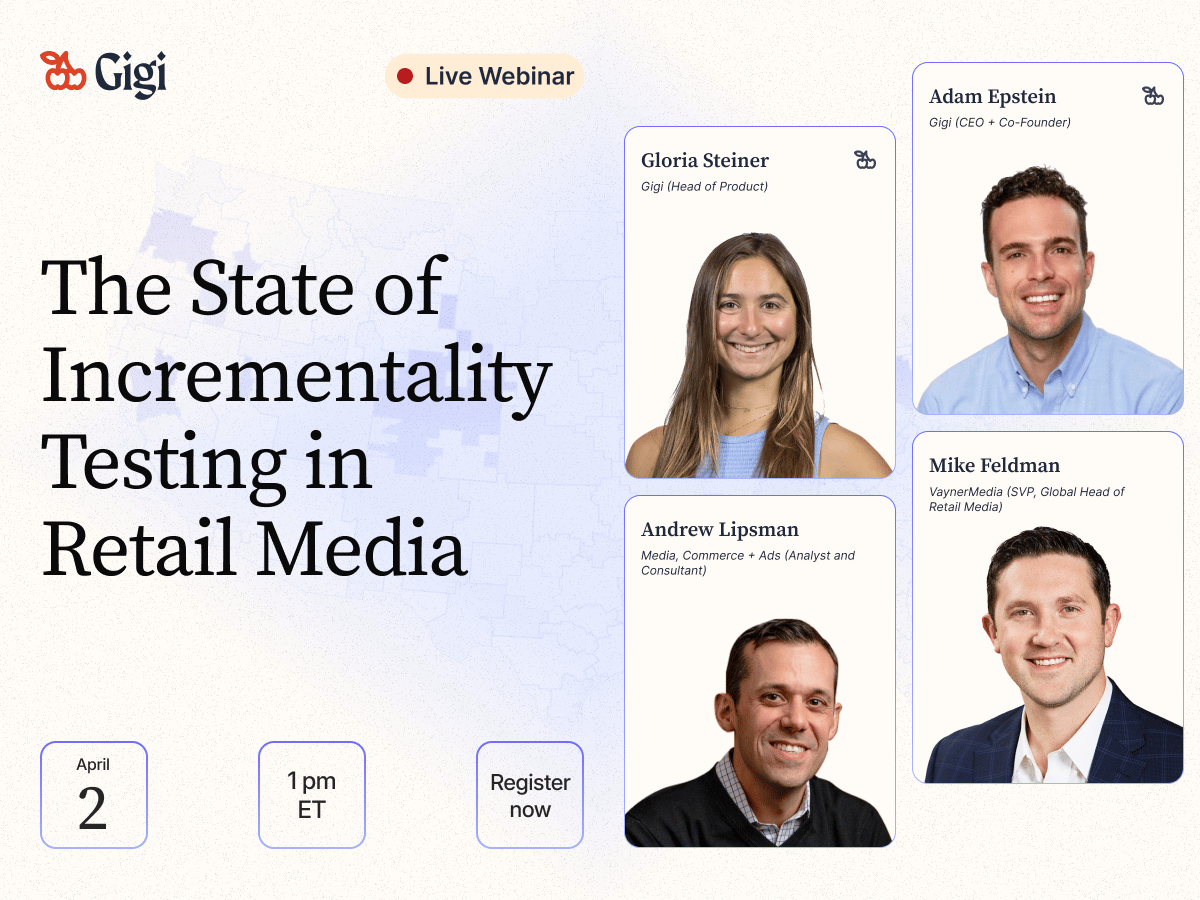 Gigi

Live Webinar

The State of Incrementality Testing in Retail Media

April
2

1 pm
ET

Register now

Gloria Steiner
Gigi (Head of Product)

Andrew Lipsman
Media, Commerce + Ads (Analyst and Consultant)

Adam Epstein
Gigi (CEO + Co-Founder)

Mike Feldman
VaynerMedia (SVP, Global Head of Retail Media)